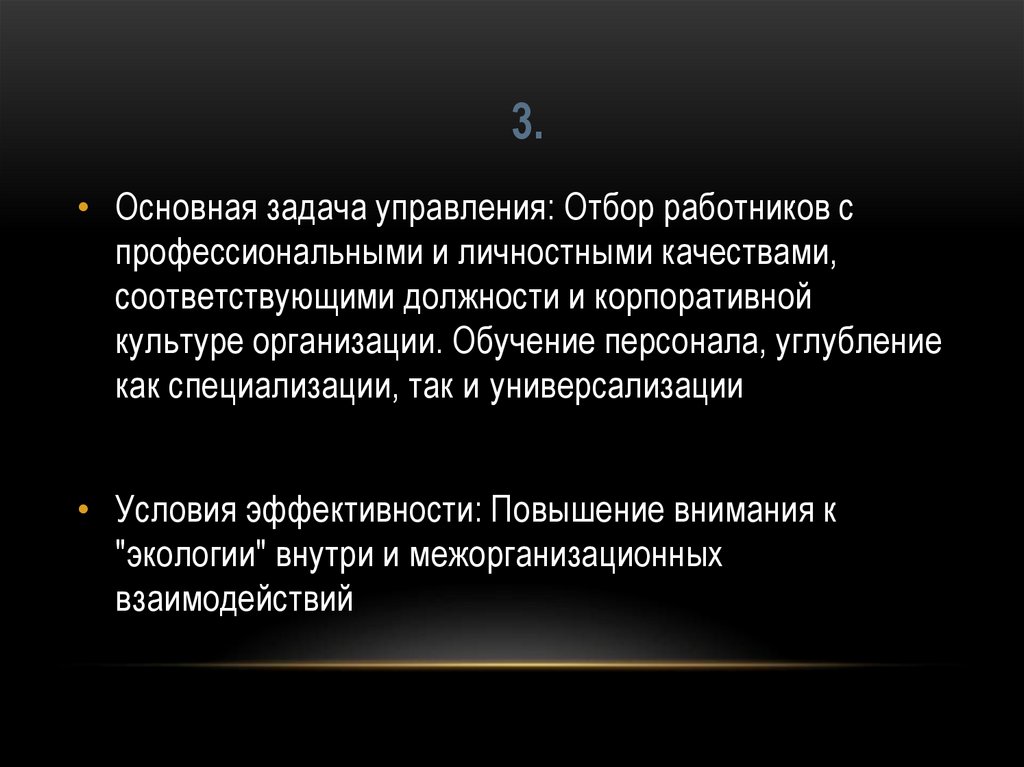 3.

• Основная задача управления: Отбор работников с профессиональными и личностными качествами, соответствующими должности и корпоративной культуре организации. Обучение персонала, углубление как специализации, так и универсализации

• Условия эффективности: Повышение внимания к "экологии" внутри и межорганизационных взаимодействий